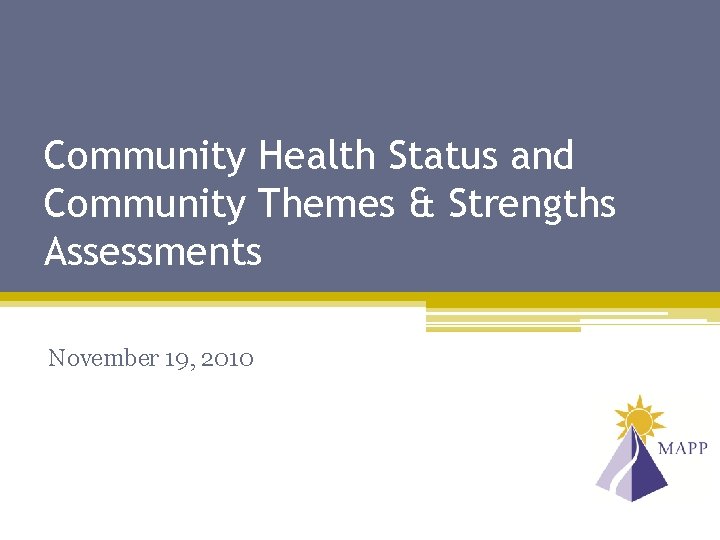 Community Health Status and Community Themes & Strengths Assessments

November 19, 2010

MAPP